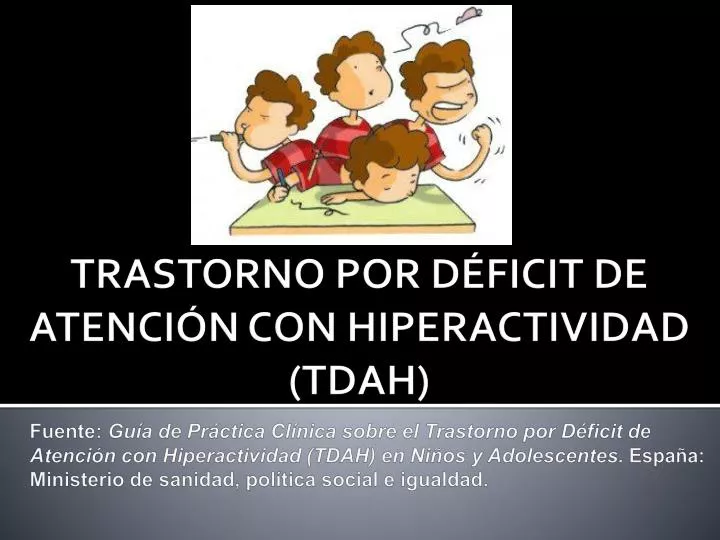 TRASTORNO POR DÉFICIT DE ATENCIÓN CON HIPERACTIVIDAD (TDAH)

Fuente: Guía de Práctica Clínica sobre el Trastorno por Déficit de Atención con Hiperactividad (TDAH) en Niños y Adolescentes. España: Ministerio de sanidad, política social e igualdad.